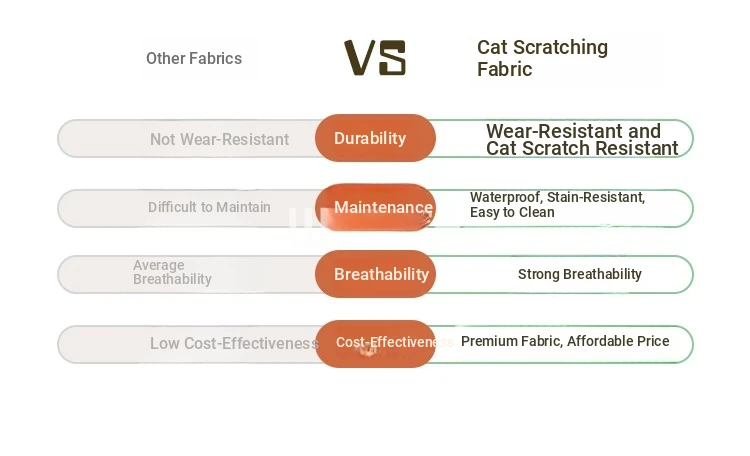 Other Fabrics

VS

Cat Scratching Fabric

Not Wear-Resistant

Durability

Wear-Resistant and Cat Scratch Resistant

Difficult to Maintain

Maintenance

Waterproof, Stain-Resistant, Easy to Clean

Average Breathability

Breathability

Strong Breathability

Low Cost-Effectiveness

Cost-Effectiveness

Premium Fabric, Affordable Price